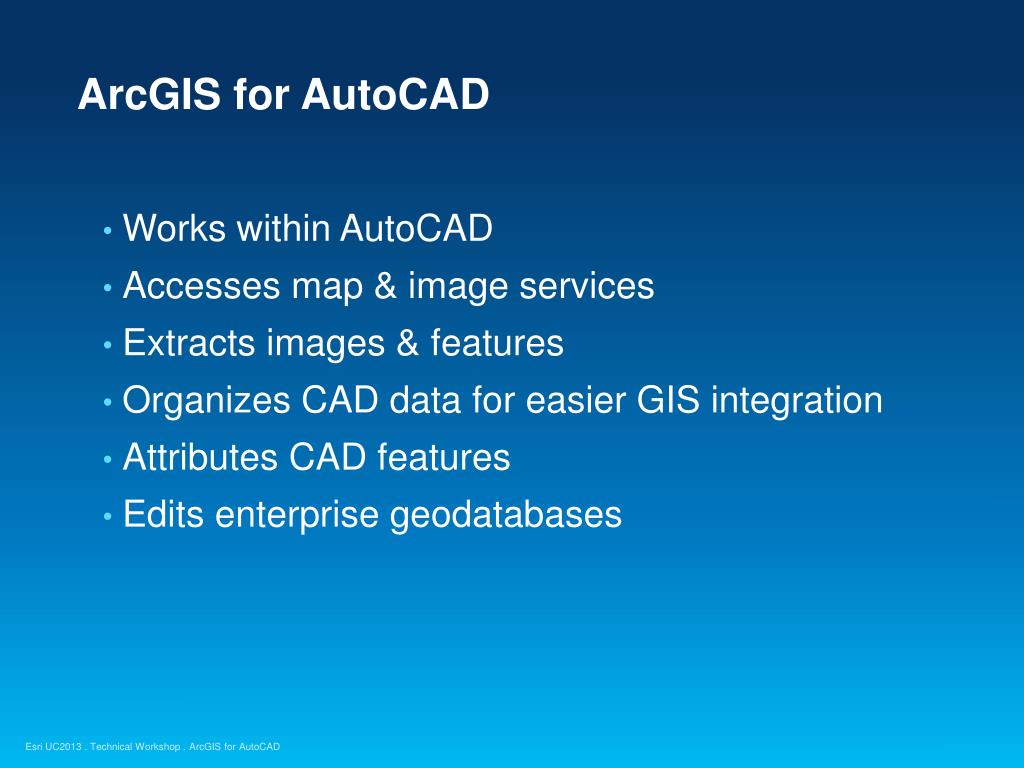 ArcGIS for AutoCAD

• Works within AutoCAD
• Accesses map & image services
• Extracts images & features
• Organizes CAD data for easier GIS integration
• Attributes CAD features
• Edits enterprise geodatabases

Esri UC2013 . Technical Workshop . ArcGIS for AutoCAD